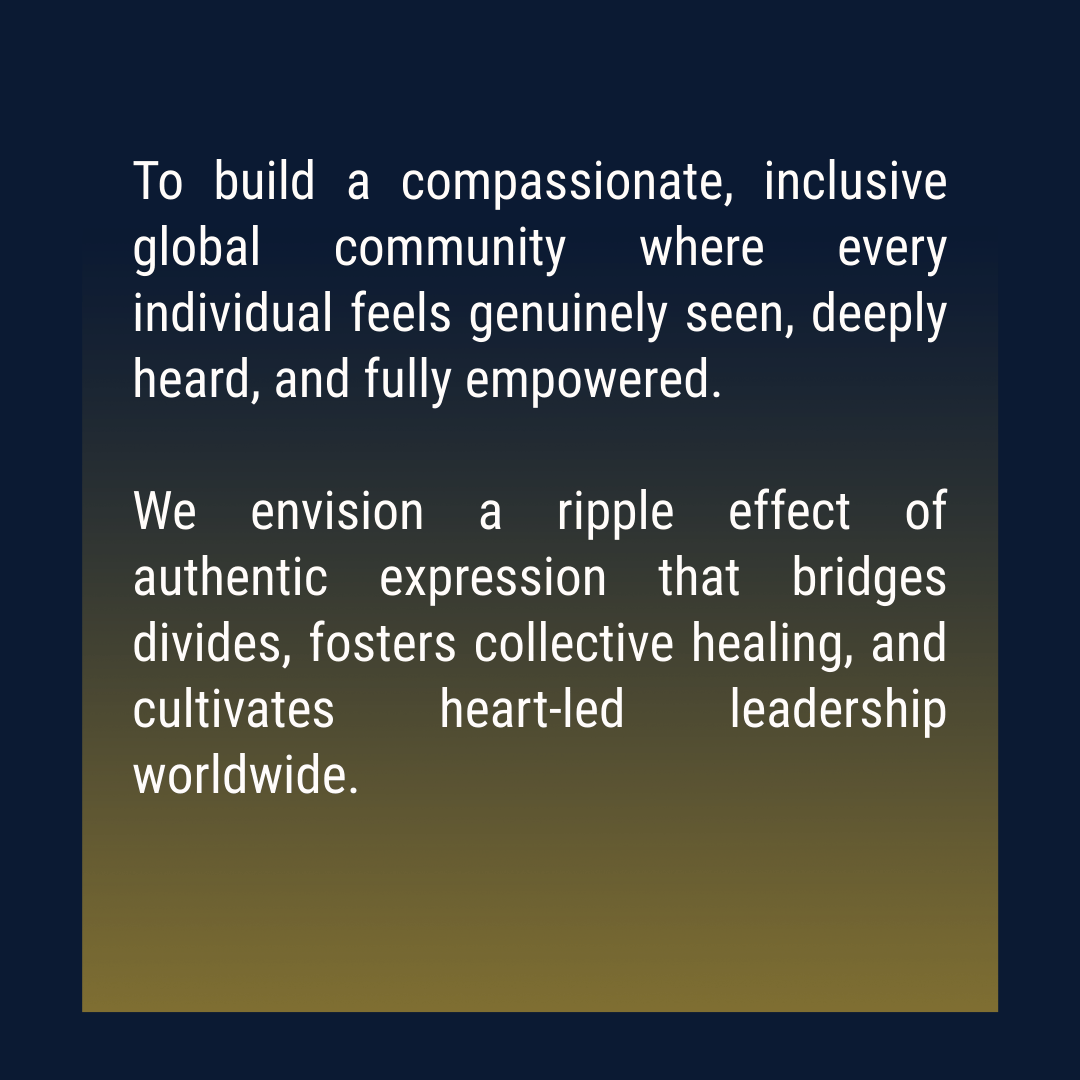 To build a compassionate, inclusive global community where every individual feels genuinely seen, deeply heard, and fully empowered.

We envision a ripple effect of authentic expression that bridges divides, fosters collective healing, and cultivates heart-led leadership worldwide.